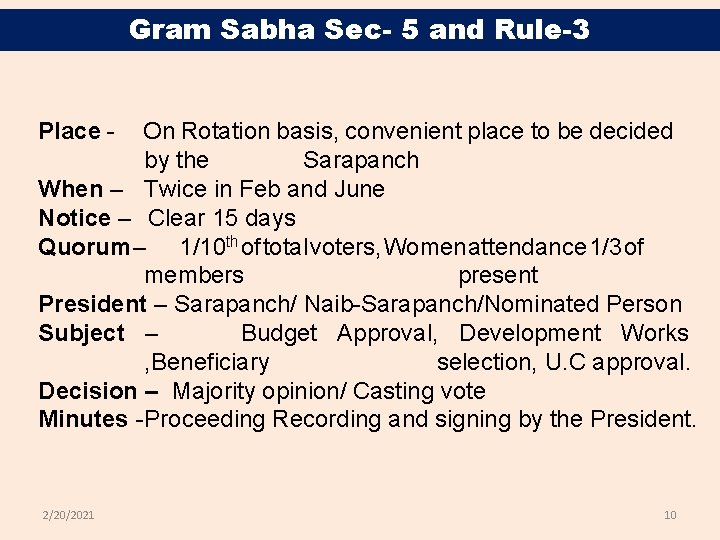 Gram Sabha Sec- 5 and Rule-3

Place - On Rotation basis, convenient place to be decided by the Sarapanch
When – Twice in Feb and June
Notice – Clear 15 days
Quorum – $1/10^{th}$ of total voters, Women attendance 1/3 of members present
President – Sarapanch/ Naib-Sarapanch/Nominated Person
Subject – Budget Approval, Development Works ,Beneficiary selection, U.C approval.
Decision – Majority opinion/ Casting vote
Minutes -Proceeding Recording and signing by the President.

2/20/2021

10